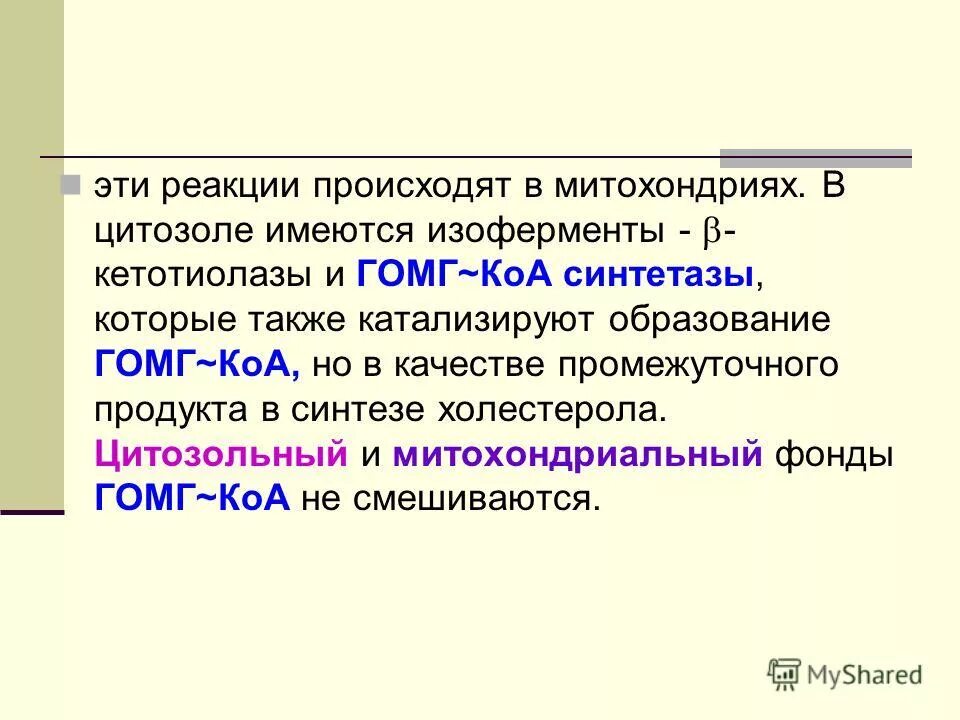 эти реакции происходят в митохондриях. В цитозоле имеются изоферменты - $\beta$-кетотиолазы и ГОМГ~КоА синтетазы, которые также катализируют образование ГОМГ~КоА, но в качестве промежуточного продукта в синтезе холестерола. Цитозольный и митохондриальный фонды ГОМГ~КоА не смешиваются.

MyShared